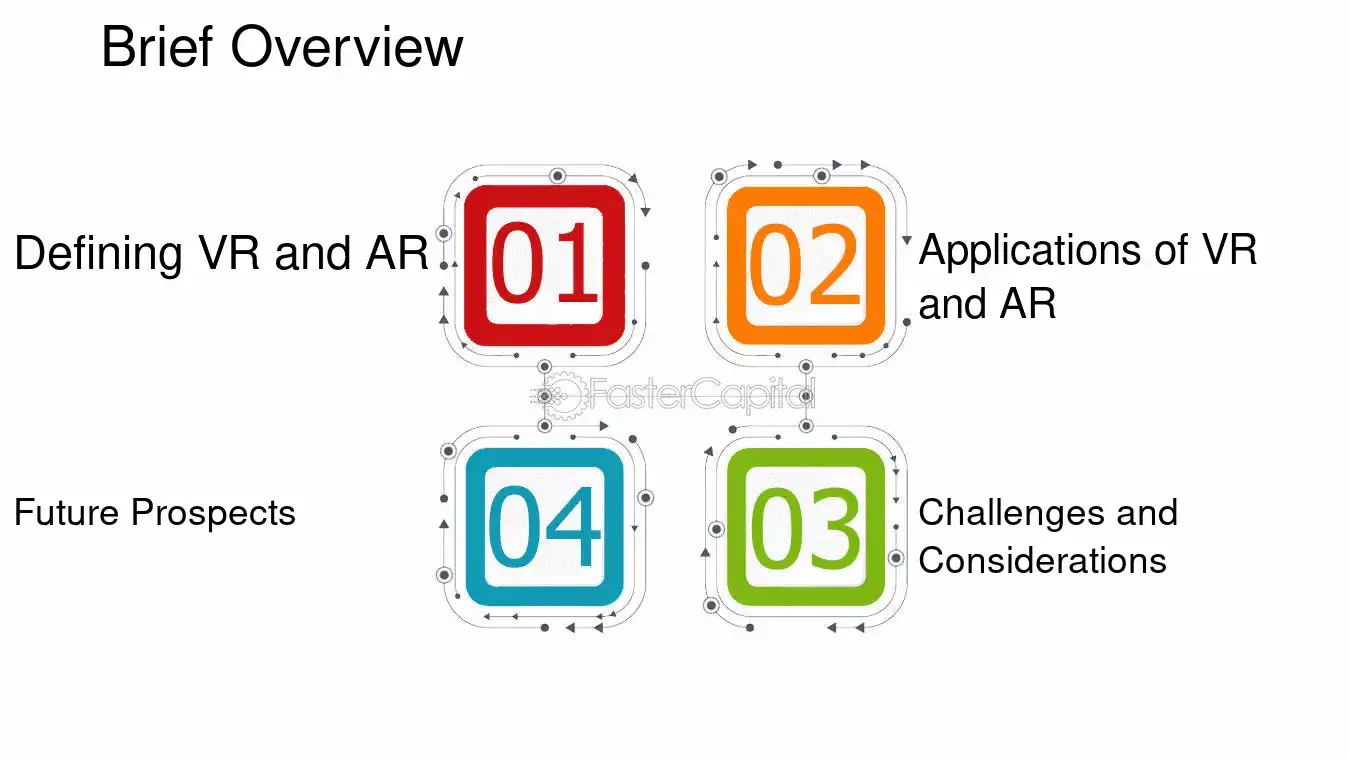 Brief Overview

Defining VR and AR

01

02

Applications of VR and AR

Future Prospects

04

03

Challenges and Considerations

FasterCapital